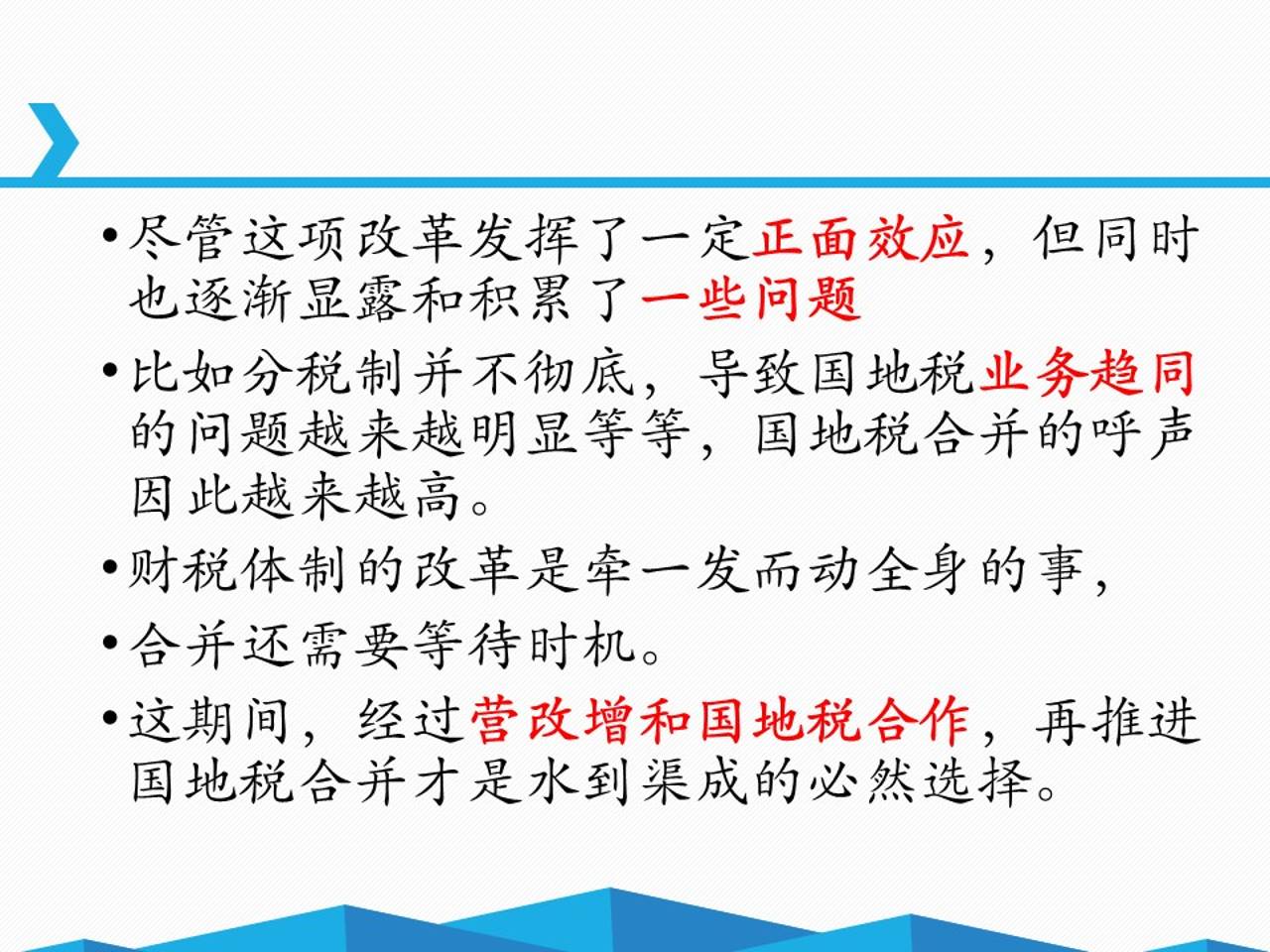 • 尽管这项改革发挥了一定正面效应，但同时也逐渐显露和积累了一些问题

• 比如分税制并不彻底，导致国地税业务趋同的问题越来越明显等等，国地税合并的呼声因此越来越高。

• 财税体制的改革是牵一发而动全身的事，

• 合并还需要等待时机。

• 这期间，经过营改增和国地税合作，再推进国地税合并才是水到渠成的必然选择。